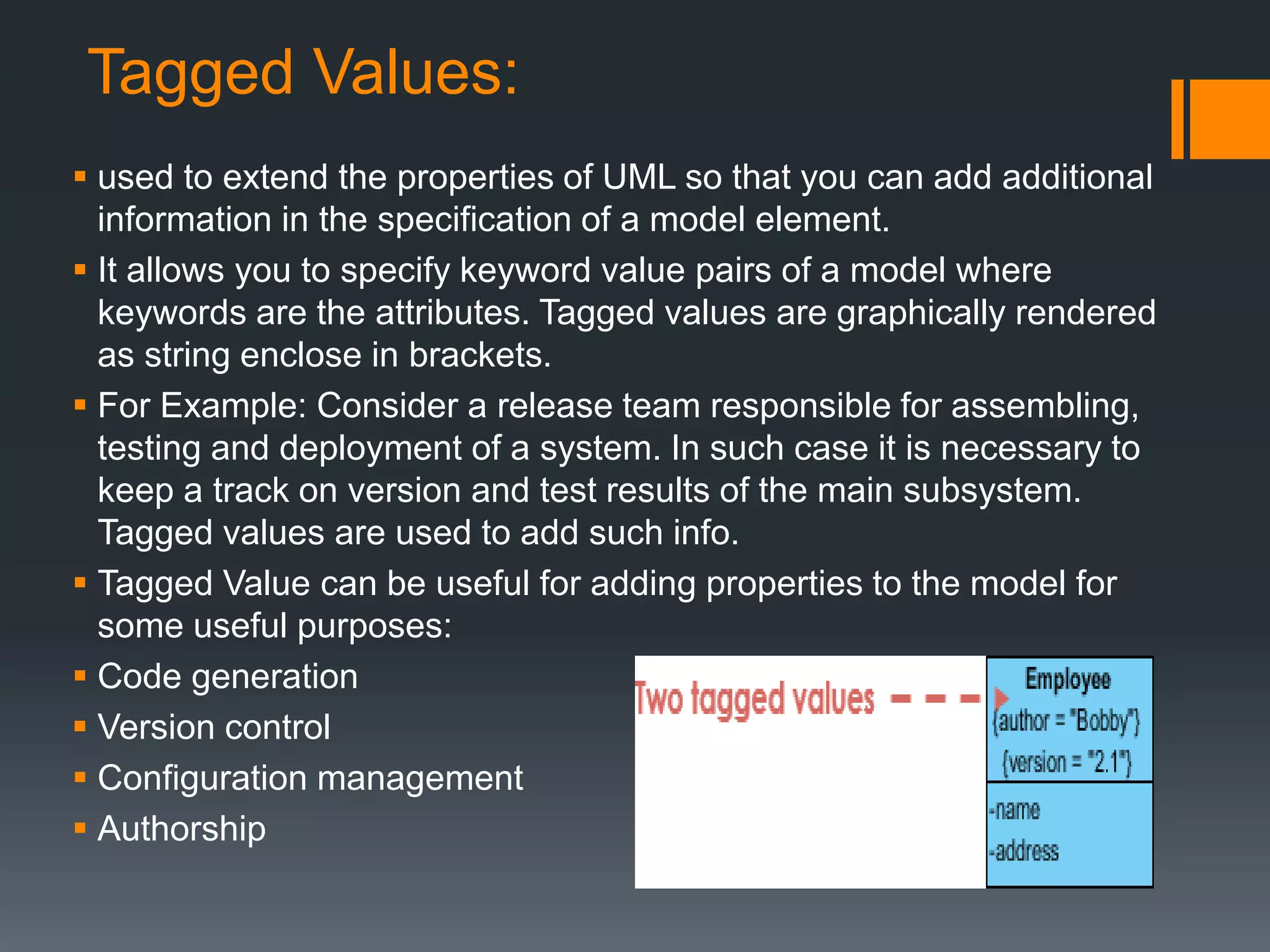 Tagged Values:

▪ used to extend the properties of UML so that you can add additional information in the specification of a model element.

▪ It allows you to specify keyword value pairs of a model where keywords are the attributes. Tagged values are graphically rendered as string enclose in brackets.

▪ For Example: Consider a release team responsible for assembling, testing and deployment of a system. In such case it is necessary to keep a track on version and test results of the main subsystem. Tagged values are used to add such info.

▪ Tagged Value can be useful for adding properties to the model for some useful purposes:

▪ Code generation

▪ Version control

▪ Configuration management

▪ Authorship

Two tagged values

Employee
{author = "Bobby"}
{version = "2.1"}

-name
-address